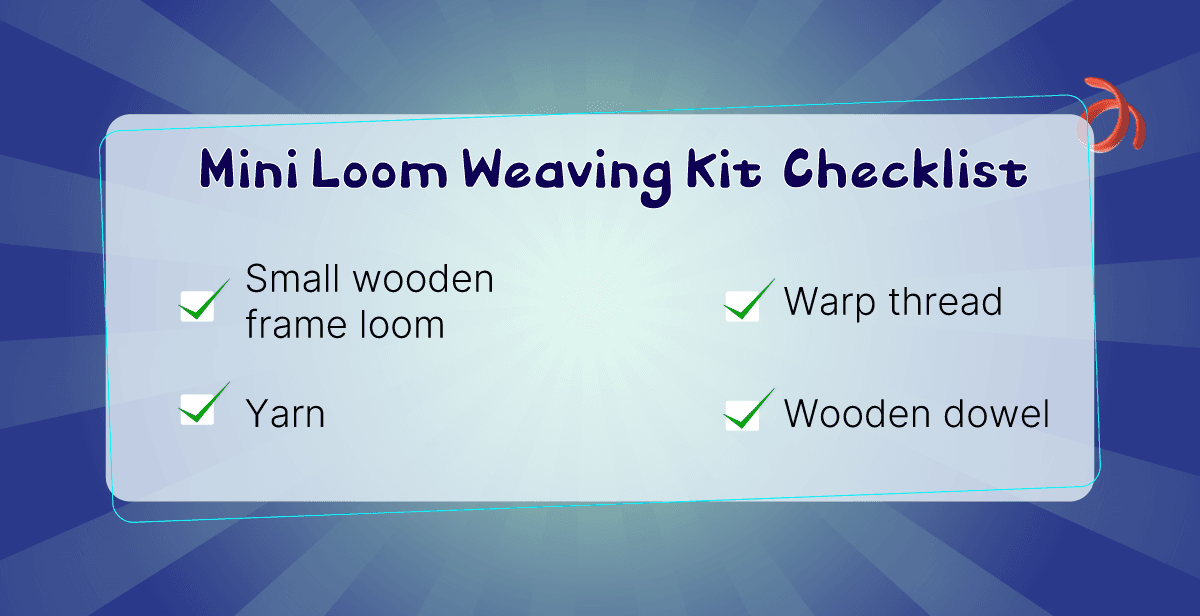 Mini Loom Weaving Kit Checklist

Small wooden frame loom

Yarn

Warp thread

Wooden dowel